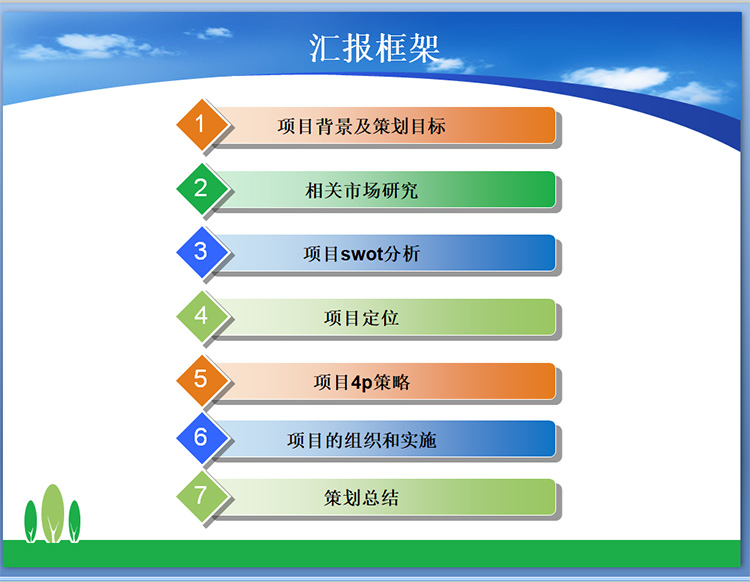 汇报框架

1 项目背景及策划目标

2 相关市场研究

3 项目swot分析

4 项目定位

5 项目4p策略

6 项目的组织和实施

7 策划总结